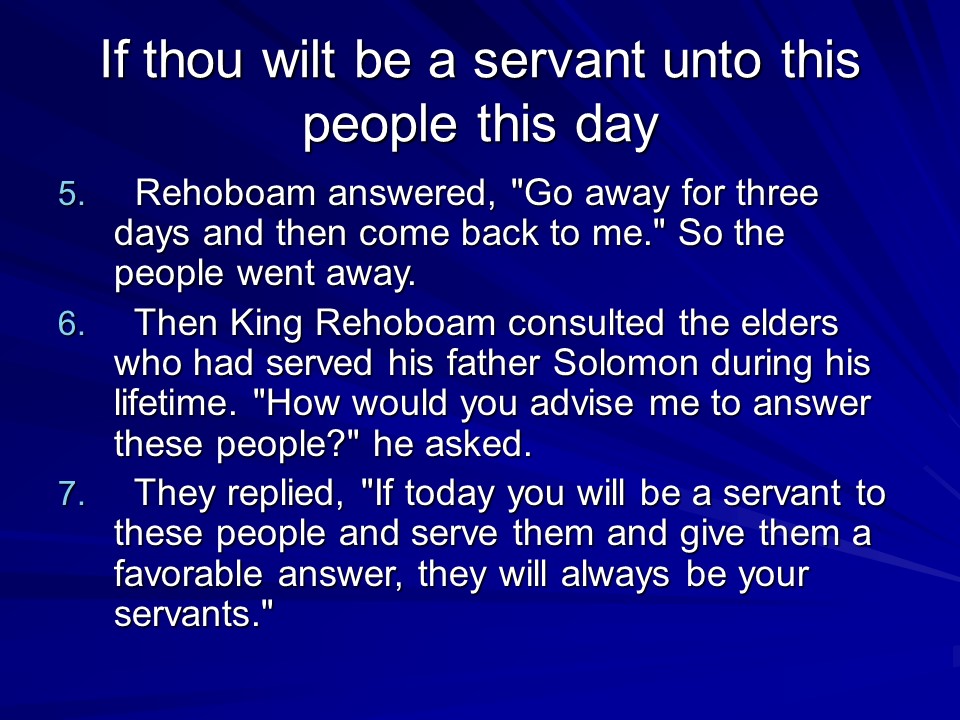 If thou wilt be a servant unto this people this day

5. Rehoboam answered, "Go away for three days and then come back to me." So the people went away.

6. Then King Rehoboam consulted the elders who had served his father Solomon during his lifetime. "How would you advise me to answer these people?" he asked.

7. They replied, "If today you will be a servant to these people and serve them and give them a favorable answer, they will always be your servants."